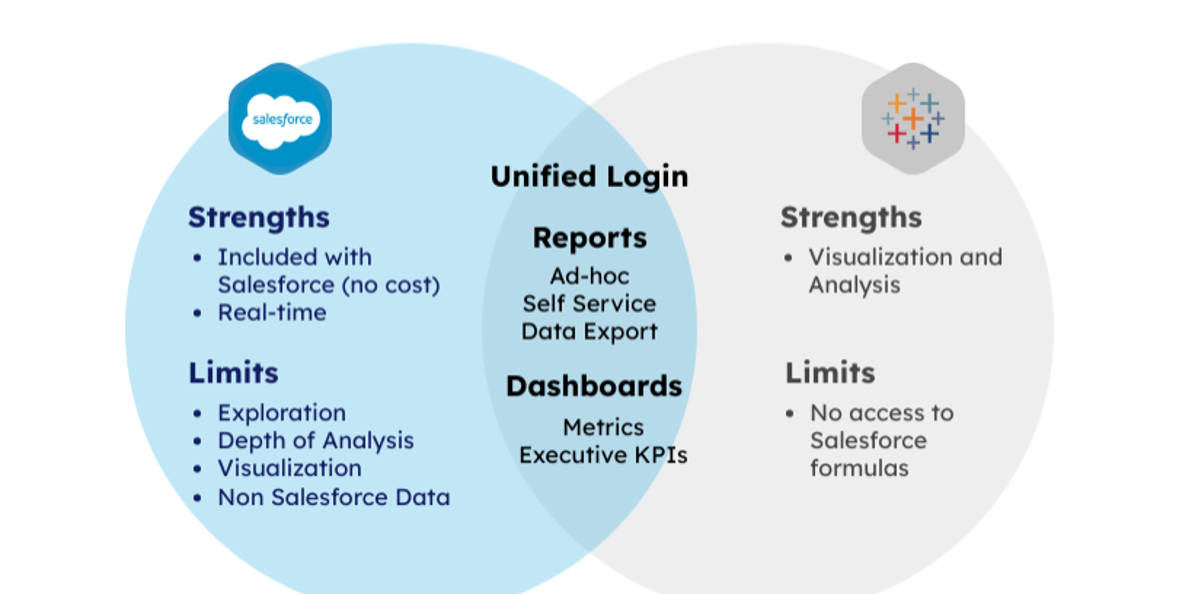 salesforce

Strengths
• Included with Salesforce (no cost)
• Real-time

Limits
• Exploration
• Depth of Analysis
• Visualization
• Non Salesforce Data

Unified Login

Reports
Ad-hoc
Self Service
Data Export

Dashboards
Metrics
Executive KPIs

Strengths
• Visualization and Analysis

Limits
• No access to Salesforce formulas